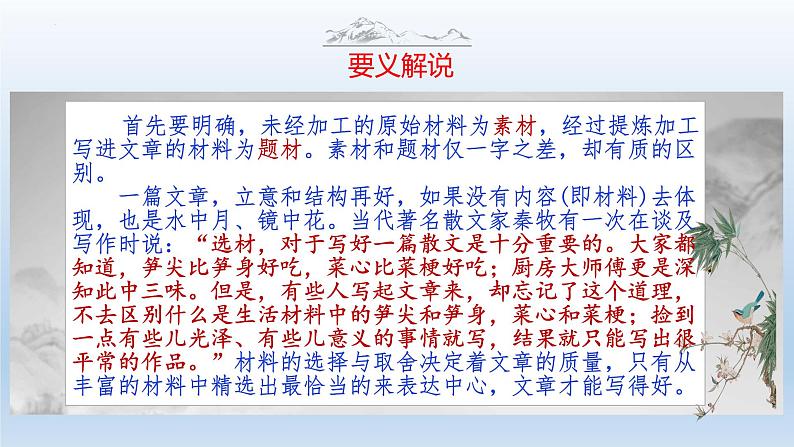 要义解说

首先要明确，未经加工的原始材料为素材，经过提炼加工写进文章的材料为题材。素材和题材仅一字之差，却有质的区别。

一篇文章，立意和结构再好，如果没有内容(即材料)去体现，也是水中月、镜中花。当代著名散文家秦牧有一次在谈及写作时说：“选材，对于写好一篇散文是十分重要的。大家都知道，笋尖比笋身好吃，菜心比菜梗好吃；厨房大师傅更是深知此中三味。但是，有些人写起文章来，却忘记了这个道理，不去区别什么是生活材料中的笋尖和笋身，菜心和菜梗；捡到一点有些儿光泽、有些儿意义的事情就写，结果就只能写出很平常的作品。”材料的选择与取舍决定着文章的质量，只有从丰富的材料中精选出最恰当的来表达中心，文章才能写得好。